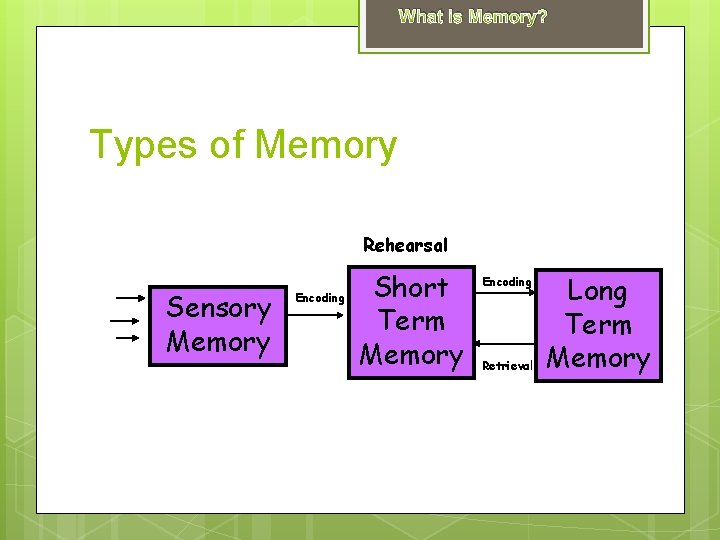 What is Memory?

Types of Memory

Rehearsal

Sensory Memory

Encoding

Short Term Memory

Encoding

Retrieval

Long Term Memory